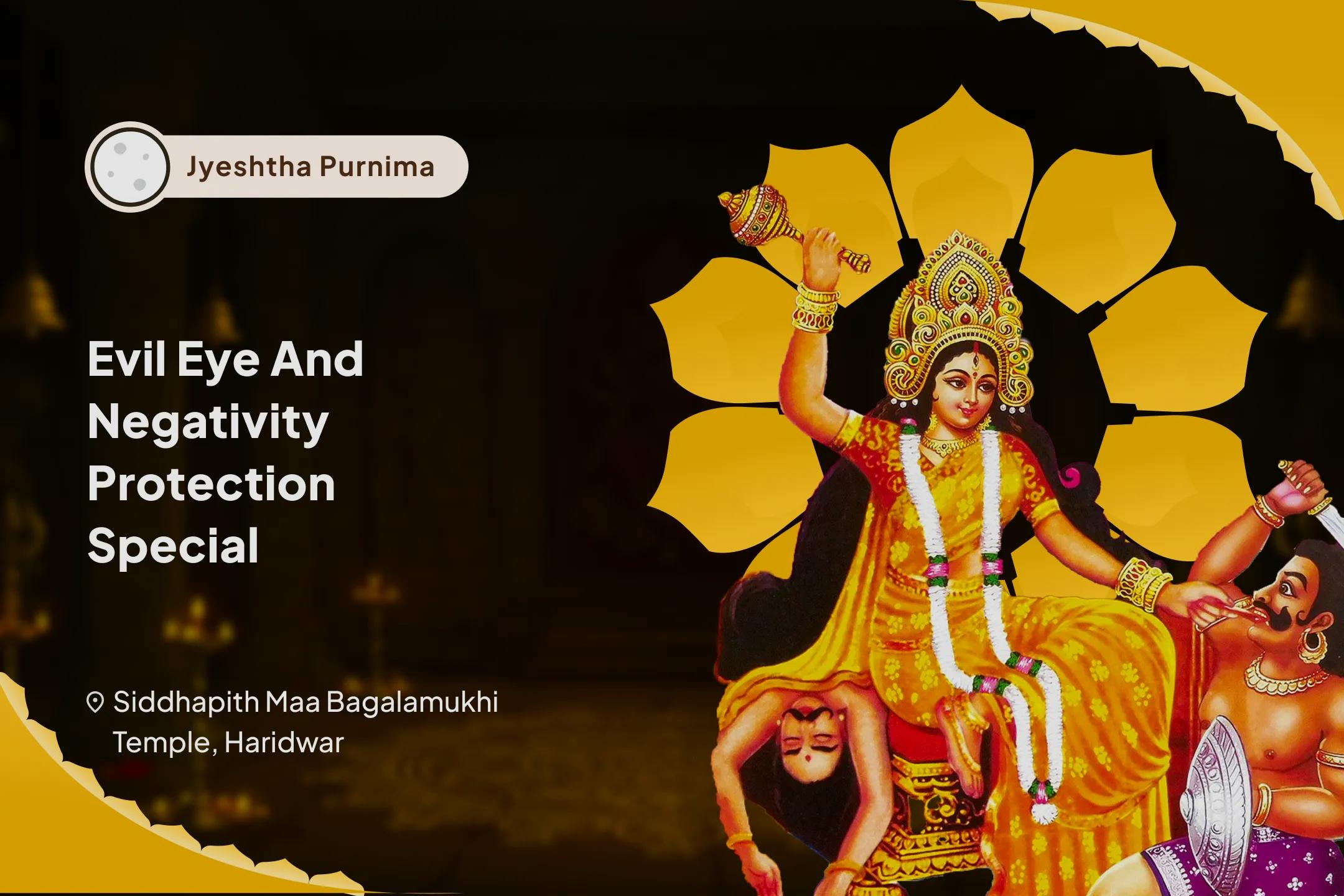 Jyeshtha Purnima

Evil Eye And Negativity Protection Special

Siddhapith Maa Bagalamukhi Temple, Haridwar